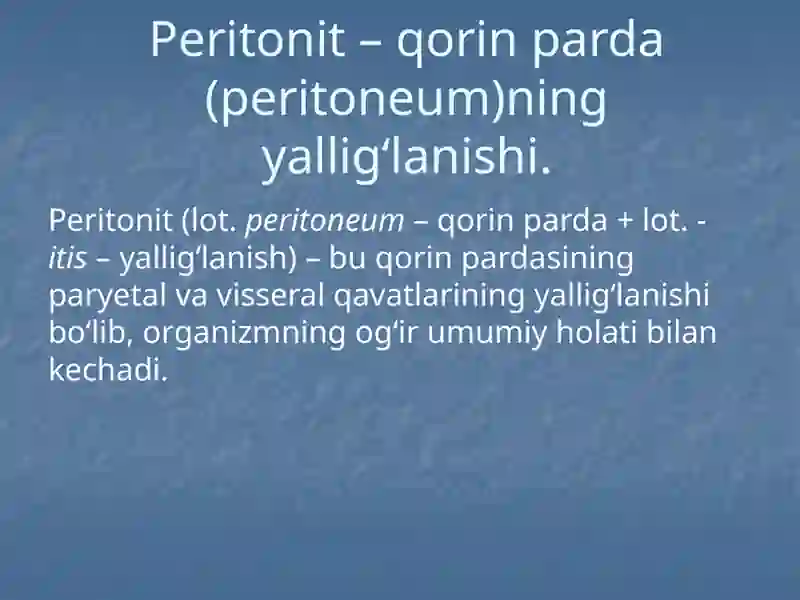 Peritonit – qorin parda (peritoneum)ning yallig‘lanishi.

Peritonit (lot. peritoneum – qorin parda + lot. -itis – yallig‘lanish) – bu qorin pardasining paryetal va visseral qavatlarining yallig‘lanishi bo‘lib, organizmning og‘ir umumiy holati bilan kechadi.